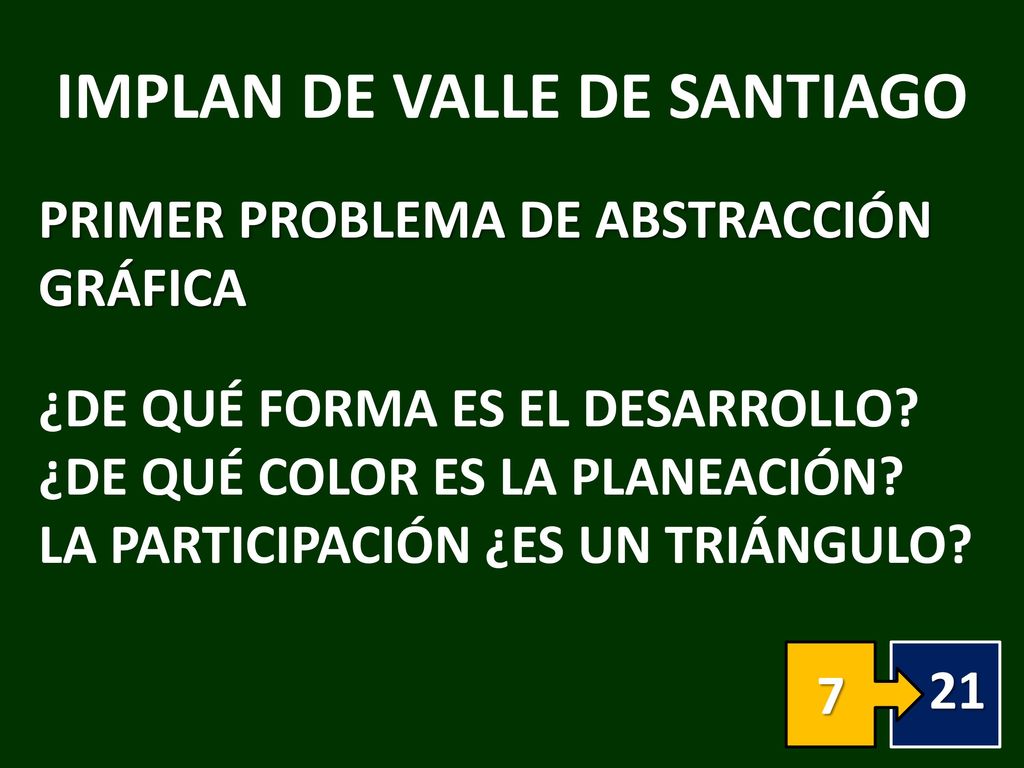 IMPLAN DE VALLE DE SANTIAGO

PRIMER PROBLEMA DE ABSTRACCIÓN GRÁFICA

¿DE QUÉ FORMA ES EL DESARROLLO?
¿DE QUÉ COLOR ES LA PLANEACIÓN?
LA PARTICIPACIÓN ¿ES UN TRIÁNGULO?

7

21